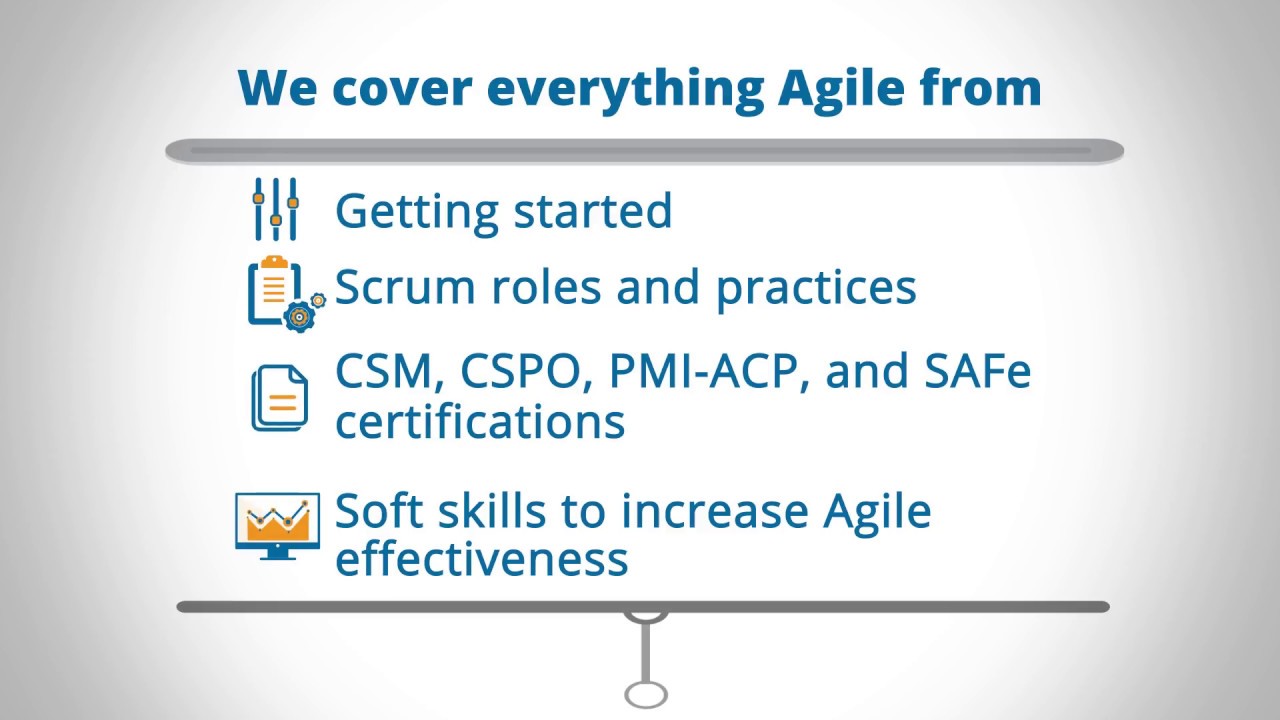 We cover everything Agile from

Getting started

Scrum roles and practices

CSM, CSPO, PMI-ACP, and SAFe certifications

Soft skills to increase Agile effectiveness